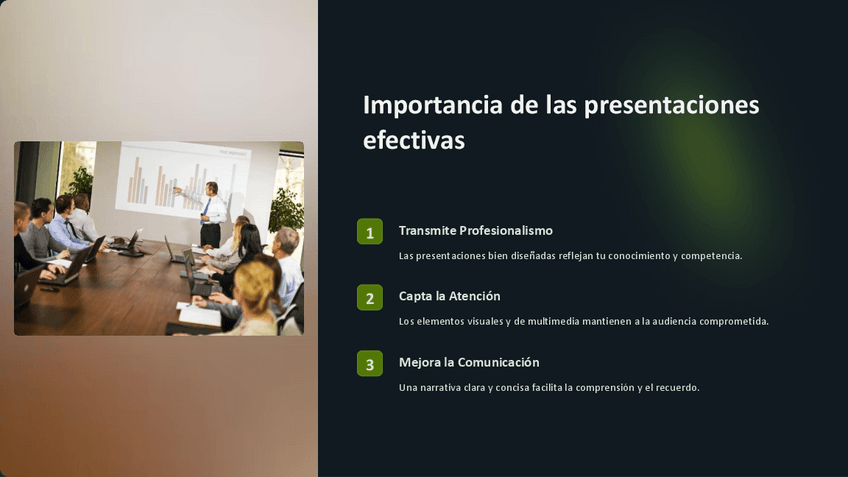 Importancia de las presentaciones efectivas

1

Transmite Profesionalismo

Las presentaciones bien diseñadas reflejan tu conocimiento y competencia.

2

Capta la Atención

Los elementos visuales y de multimedia mantienen a la audiencia comprometida.

3

Mejora la Comunicación

Una narrativa clara y concisa facilita la comprensión y el recuerdo.